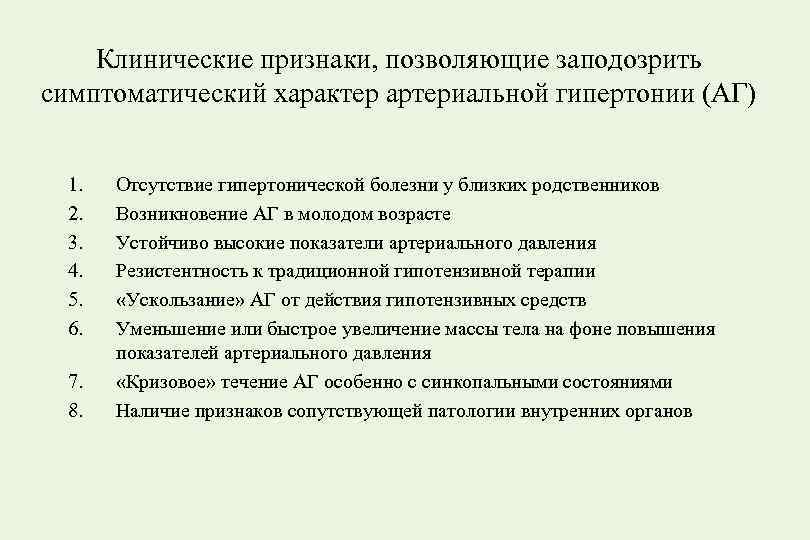 Клинические признаки, позволяющие заподозрить симптоматический характер артериальной гипертонии (АГ)

1. Отсутствие гипертонической болезни у близких родственников
2. Возникновение АГ в молодом возрасте
3. Устойчиво высокие показатели артериального давления
4. Резистентность к традиционной гипотензивной терапии
5. «Ускользание» АГ от действия гипотензивных средств
6. Уменьшение или быстрое увеличение массы тела на фоне повышения показателей артериального давления
7. «Кризовое» течение АГ особенно с синкопальными состояниями
8. Наличие признаков сопутствующей патологии внутренних органов